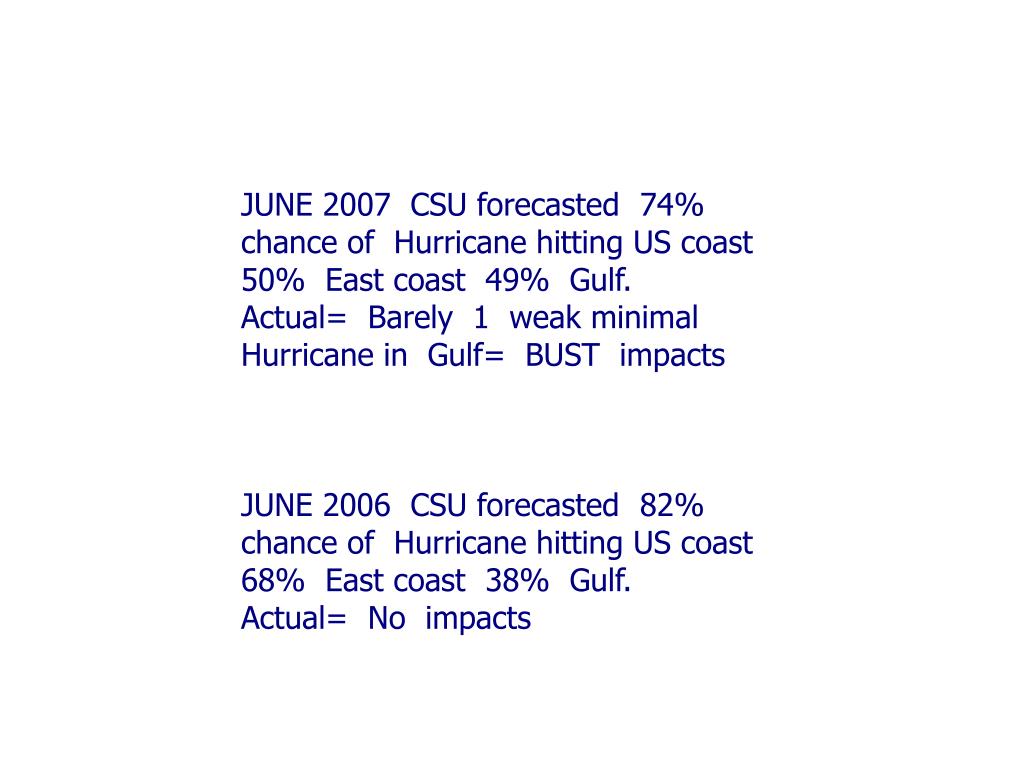 JUNE 2007 CSU forecasted 74% chance of Hurricane hitting US coast 50% East coast 49% Gulf.
Actual= Barely 1 weak minimal Hurricane in Gulf= BUST impacts

JUNE 2006 CSU forecasted 82% chance of Hurricane hitting US coast 68% East coast 38% Gulf.
Actual= No impacts